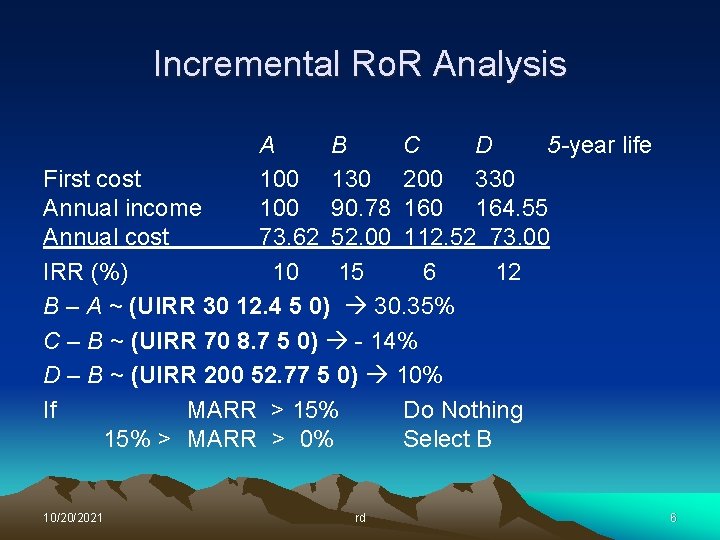 Incremental RoR Analysis

| | A | B | C | D | 5-year life |
|---|---|---|---|---|---|
| First cost | 100 | 130 | 200 | 330 | |
| Annual income | 100 | 90.78 | 160 | 164.55 | |
| Annual cost | 73.62 | 52.00 | 112.52 | 73.00 | |
| IRR (%) | 10 | 15 | 6 | 12 | |

B – A ~ (UIRR 30 12.4 5 0) → 30.35%

C – B ~ (UIRR 70 8.7 5 0) → - 14%

D – B ~ (UIRR 200 52.77 5 0) → 10%

If MARR > 15% Do Nothing
15% > MARR > 0% Select B

10/20/2021 rd 6